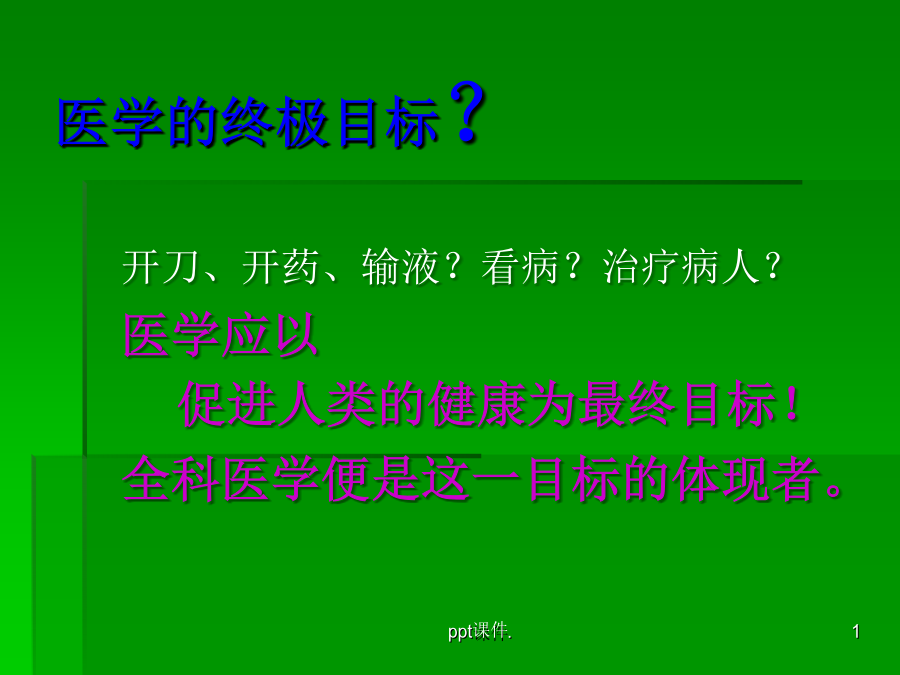 医学的终极目标？

开刀、开药、输液？看病？治疗病人？

医学应以

促进人类的健康为最终目标！

全科医学便是这一目标的体现者。

ppt课件.

1